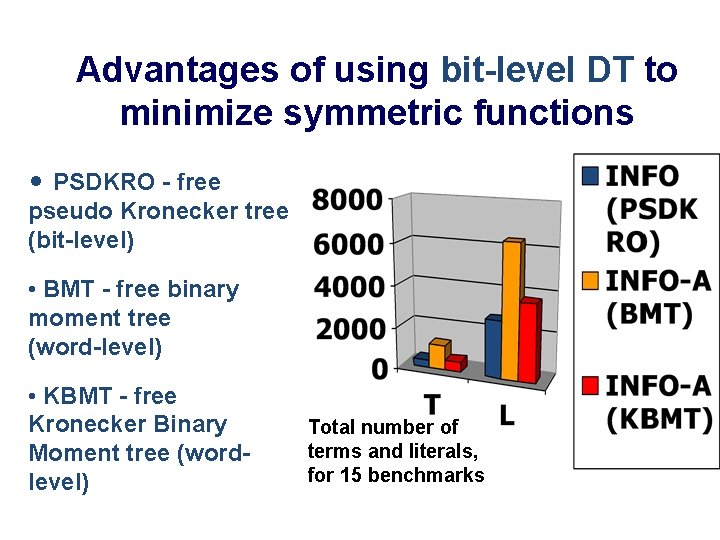 Advantages of using bit-level DT to minimize symmetric functions

• PSDKRO - free pseudo Kronecker tree (bit-level)

• BMT - free binary moment tree (word-level)

• KBMT - free Kronecker Binary Moment tree (word-level)

8000
6000
4000
2000
0

T L

Total number of terms and literals, for 15 benchmarks

INFO (PSDKRO)
INFO-A (BMT)
INFO-A (KBMT)